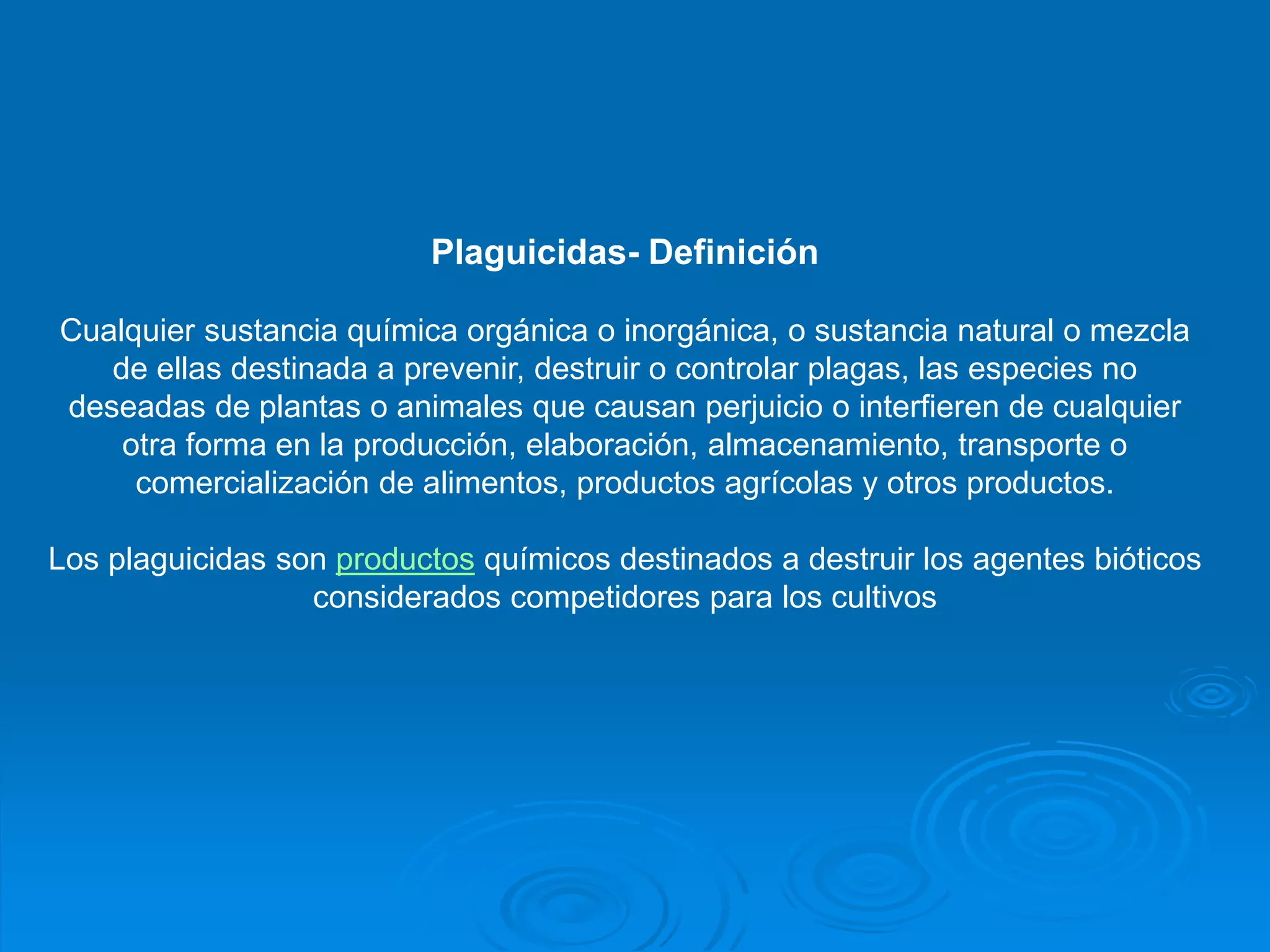 Plaguicidas- Definición

Cualquier sustancia química orgánica o inorgánica, o sustancia natural o mezcla de ellas destinada a prevenir, destruir o controlar plagas, las especies no deseadas de plantas o animales que causan perjuicio o interfieren de cualquier otra forma en la producción, elaboración, almacenamiento, transporte o comercialización de alimentos, productos agrícolas y otros productos.

Los plaguicidas son productos químicos destinados a destruir los agentes bióticos considerados competidores para los cultivos